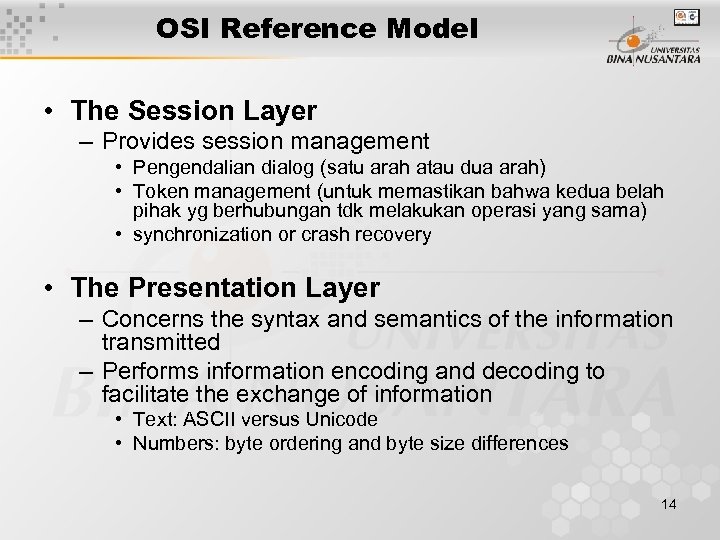 OSI Reference Model

UNIVERSITAS BINA NUSANTARA

• The Session Layer
– Provides session management
• Pengendalian dialog (satu arah atau dua arah)
• Token management (untuk memastikan bahwa kedua belah pihak yg berhubungan tdk melakukan operasi yang sama)
• synchronization or crash recovery

• The Presentation Layer
– Concerns the syntax and semantics of the information transmitted
– Performs information encoding and decoding to facilitate the exchange of information
• Text: ASCII versus Unicode
• Numbers: byte ordering and byte size differences

14